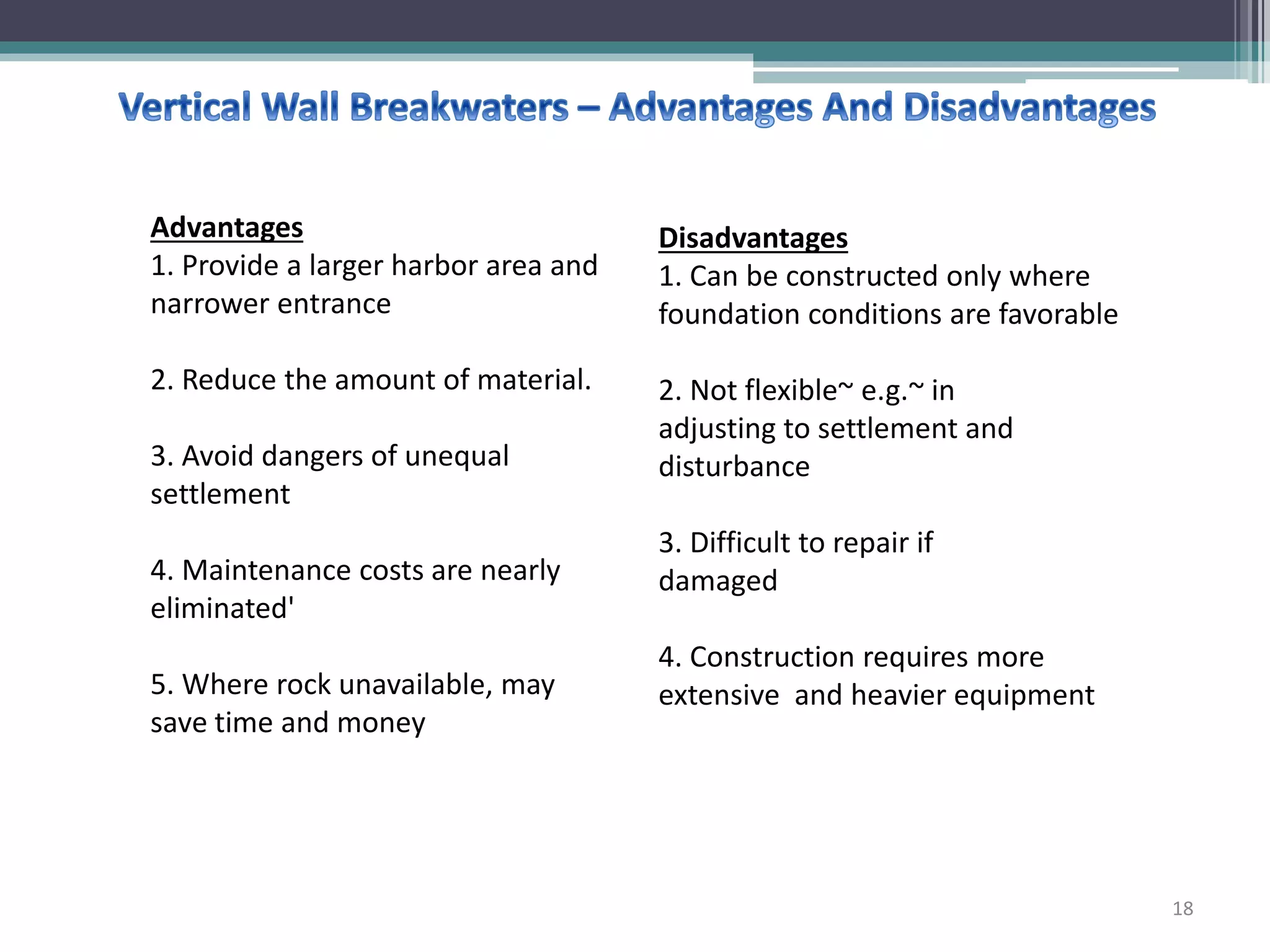 Vertical Wall Breakwaters – Advantages And Disadvantages

Advantages
1. Provide a larger harbor area and narrower entrance

2. Reduce the amount of material.

3. Avoid dangers of unequal settlement

4. Maintenance costs are nearly eliminated'

5. Where rock unavailable, may save time and money

Disadvantages
1. Can be constructed only where foundation conditions are favorable

2. Not flexible~ e.g.~ in adjusting to settlement and disturbance

3. Difficult to repair if damaged

4. Construction requires more extensive and heavier equipment

18